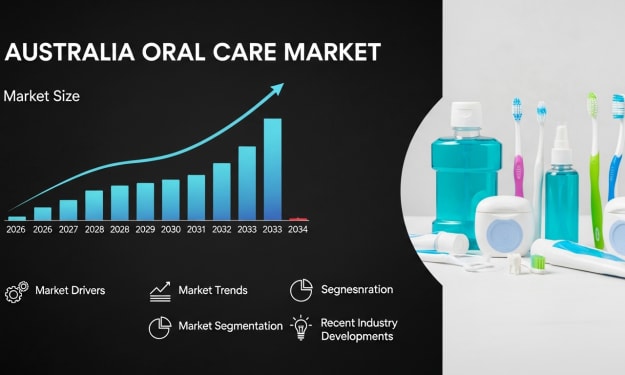 AUSTRALIA ORAL CARE MARKET

Market Size

2026 2026 2027 2028 2028 2029 2030 2031 2032 2033 2033 2034

Market Drivers

Market Trends

Segnesnration

Market Segmentation

Recent Industry Developments